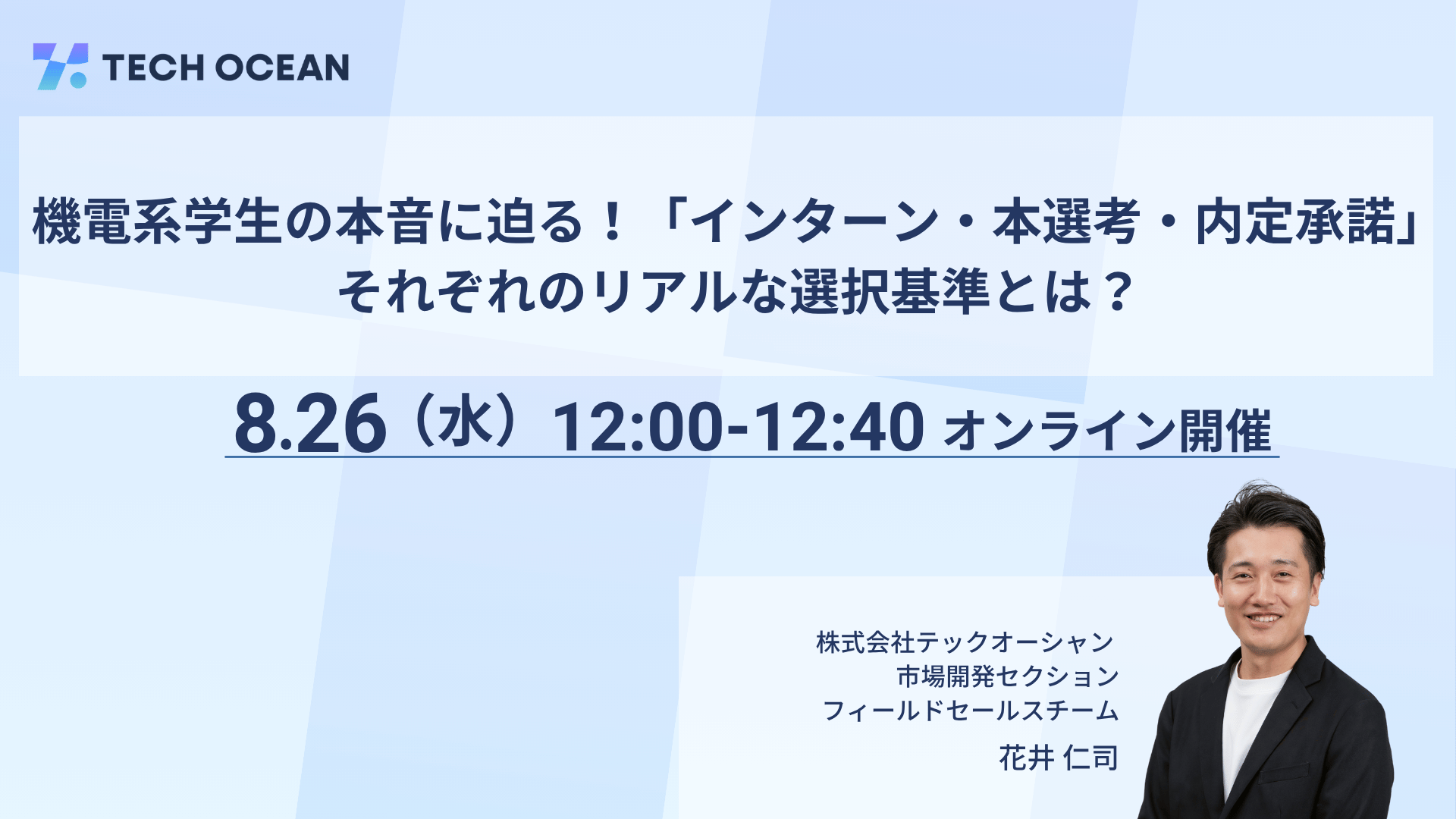 TECH OCEAN

機電系学生の本音に迫る！「インターン・本選考・内定承諾」それぞれのリアルな選択基準とは？

8.26（水）12:00-12:40 オンライン開催

株式会社テックオーシャン
市場開発セクション
フィールドセールスチーム
花井 仁司